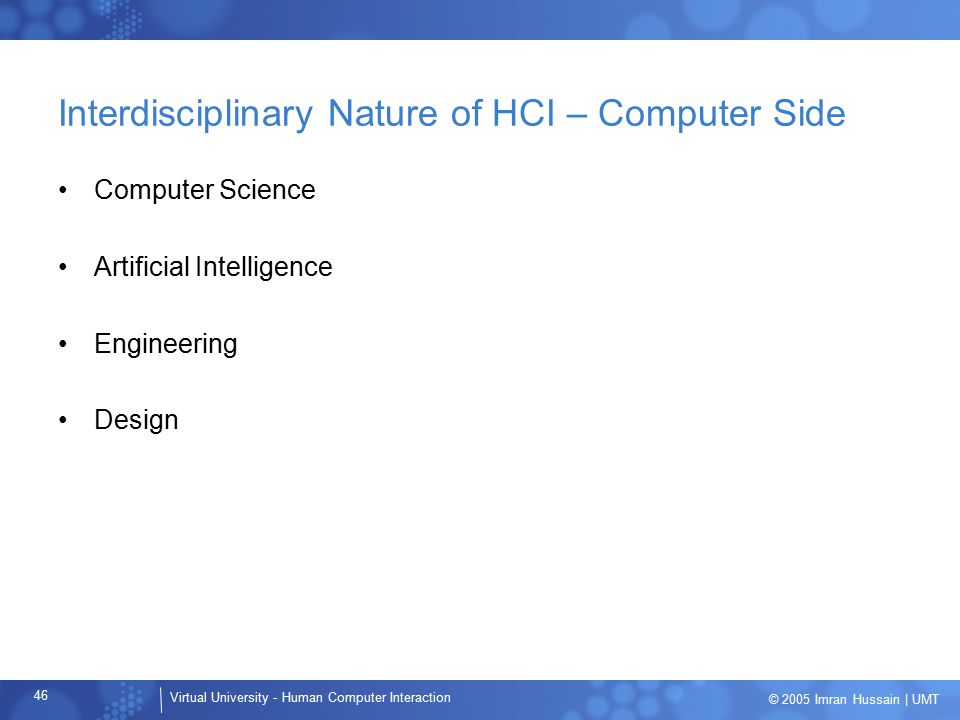 Interdisciplinary Nature of HCI – Computer Side

• Computer Science

• Artificial Intelligence

• Engineering

• Design

46

Virtual University - Human Computer Interaction

© 2005 Imran Hussain | UMT